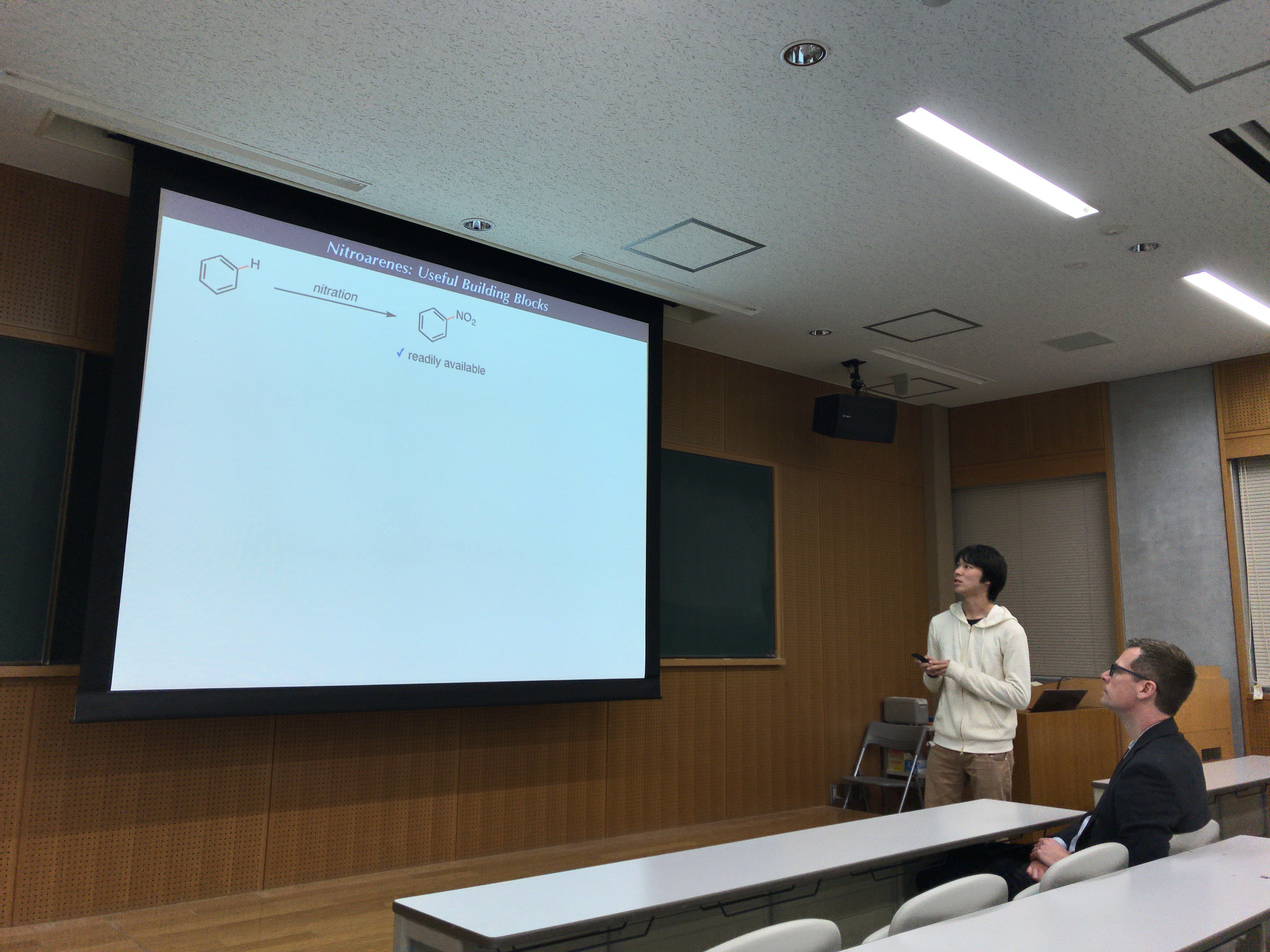 Nitroarenes: Useful Building Blocks

H

nitration

$NO_2$

✓ readily available